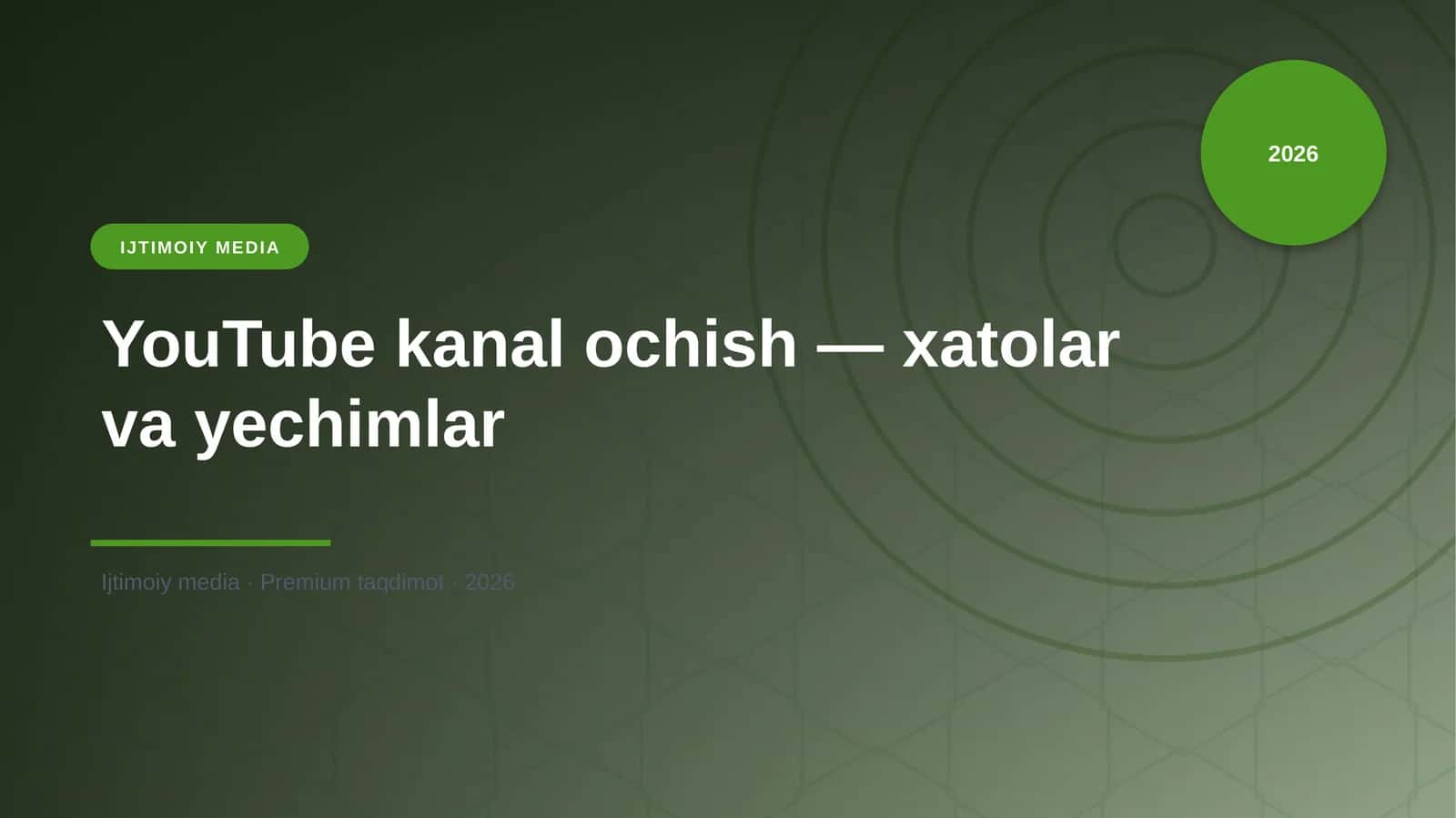 2026

IJTIMOIY MEDIA

YouTube kanal ochish — xatolar va yechimlar

Ijtimoiy media · Premium taqdimot · 2026